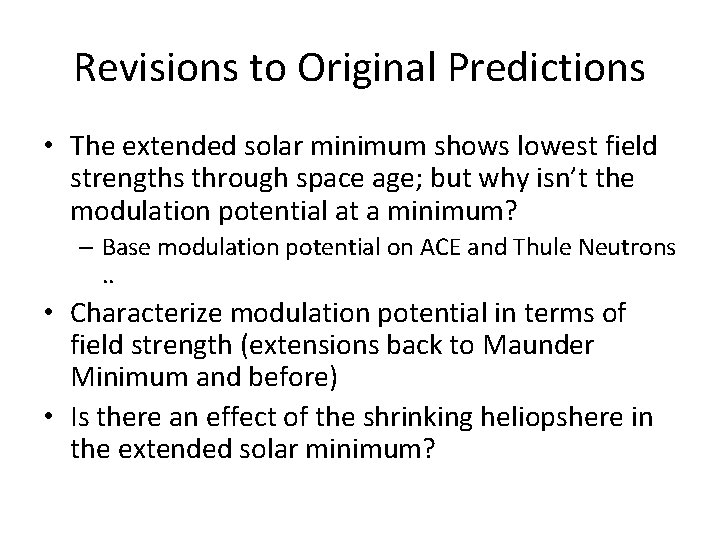 Revisions to Original Predictions

• The extended solar minimum shows lowest field strengths through space age; but why isn't the modulation potential at a minimum?
– Base modulation potential on ACE and Thule Neutrons ..

• Characterize modulation potential in terms of field strength (extensions back to Maunder Minimum and before)

• Is there an effect of the shrinking heliopshere in the extended solar minimum?